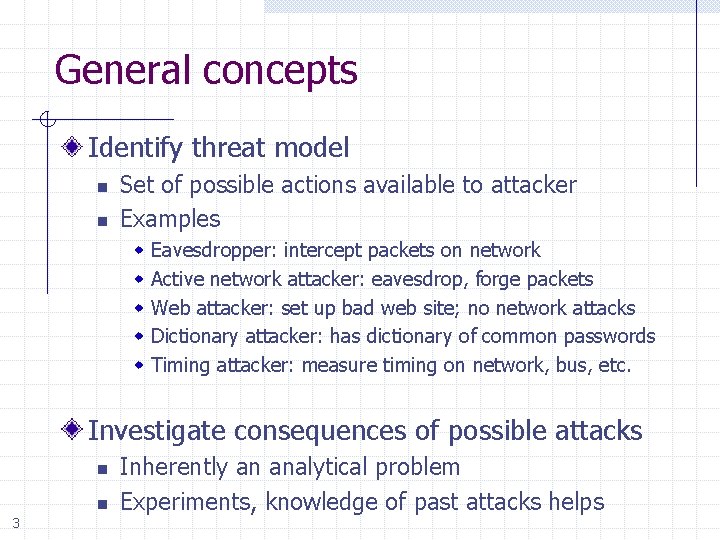 General concepts

Identify threat model

Set of possible actions available to attacker

Examples

Eavesdropper: intercept packets on network

Active network attacker: eavesdrop, forge packets

Web attacker: set up bad web site; no network attacks

Dictionary attacker: has dictionary of common passwords

Timing attacker: measure timing on network, bus, etc.

Investigate consequences of possible attacks

Inherently an analytical problem

Experiments, knowledge of past attacks helps

3